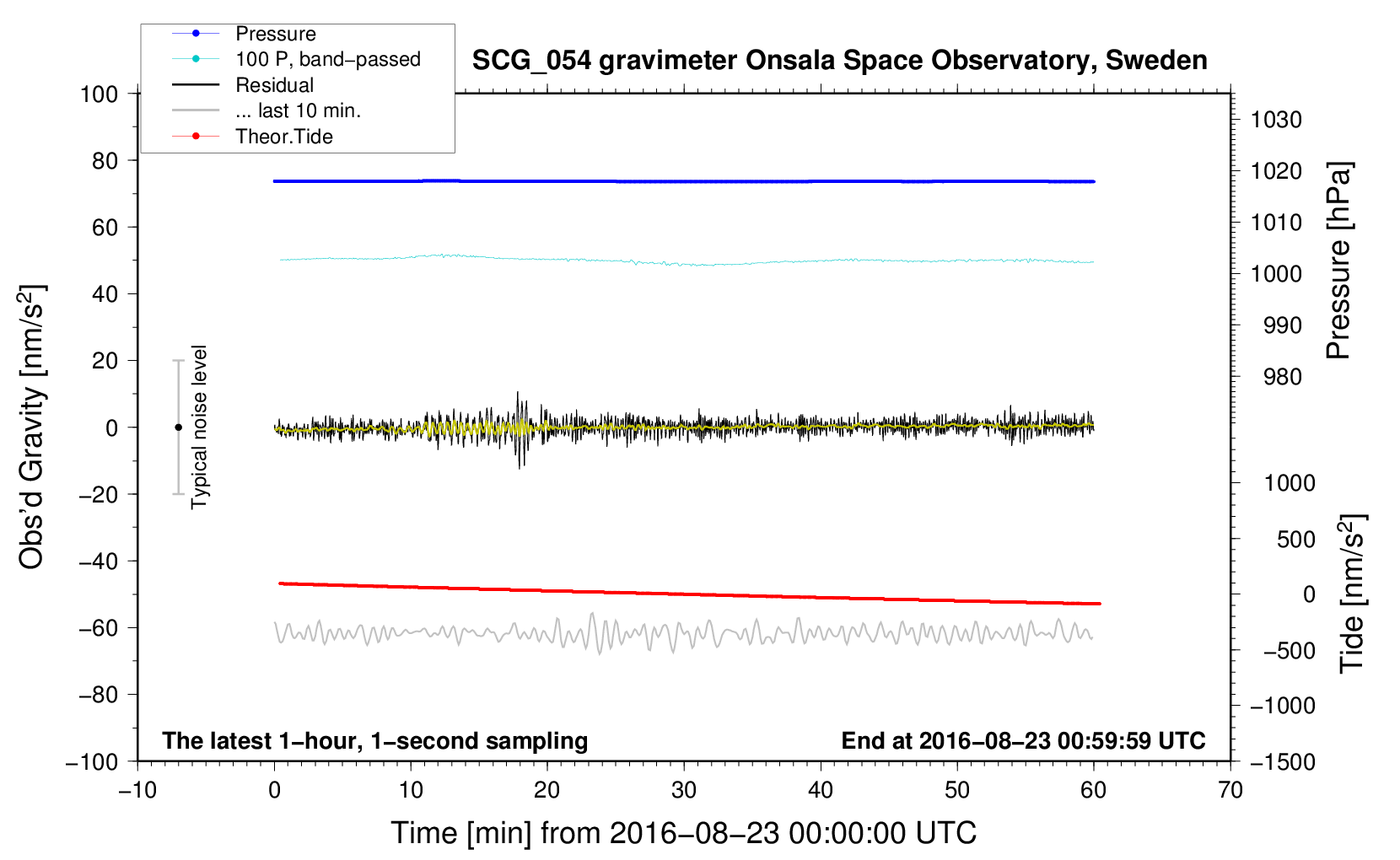 Pressure
100 P, band−passed
Residual
... last 10 min.
Theor.Tide

SCG_054 gravimeter Onsala Space Observatory, Sweden

100
80
60
40
20
0
−20
−40
−60
−80
−100

Obs'd Gravity [nm/s$^2$]

Typical noise level

1030
1020
1010
1000
990
980

Pressure [hPa]

1000
500
0
−500
−1000
−1500

Tide [nm/s$^2$]

The latest 1−hour, 1−second sampling
End at 2016−08−23 00:59:59 UTC

−10
0
10
20
30
40
50
60
70

Time [min] from 2016−08−23 00:00:00 UTC